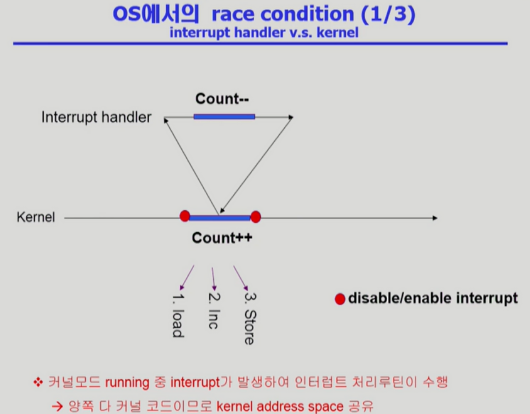 OS에서의 race condition (1/3)
interrupt handler v.s. kernel

Count--

Interrupt handler

Kernel

Count++

1. load

2. Inc

3. Store

disable/enable interrupt

❖ 커널모드 running 중 interrupt가 발생하여 인터럽트 처리루틴이 수행
→ 양쪽 다 커널 코드이므로 kernel address space 공유